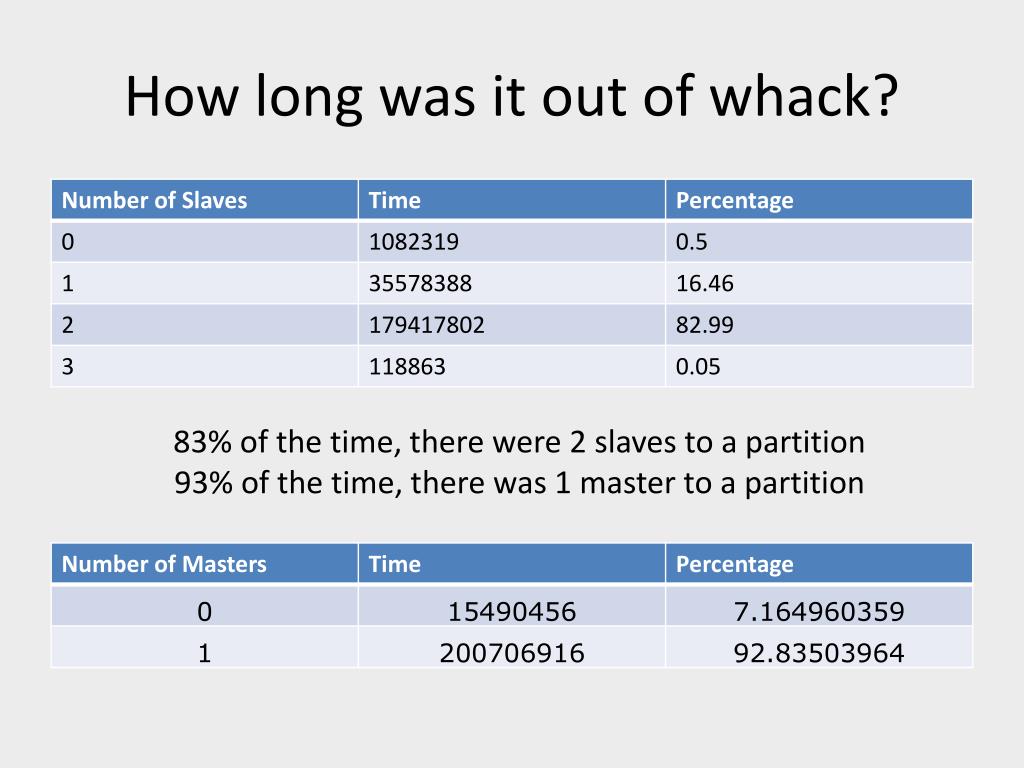 How long was it out of whack?

| Number of Slaves | Time | Percentage |
|---|---|---|
| 0 | 1082319 | 0.5 |
| 1 | 35578388 | 16.46 |
| 2 | 179417802 | 82.99 |
| 3 | 118863 | 0.05 |

83% of the time, there were 2 slaves to a partition
93% of the time, there was 1 master to a partition

| Number of Masters | Time | Percentage |
|---|---|---|
| 0 | 15490456 | 7.164960359 |
| 1 | 200706916 | 92.83503964 |